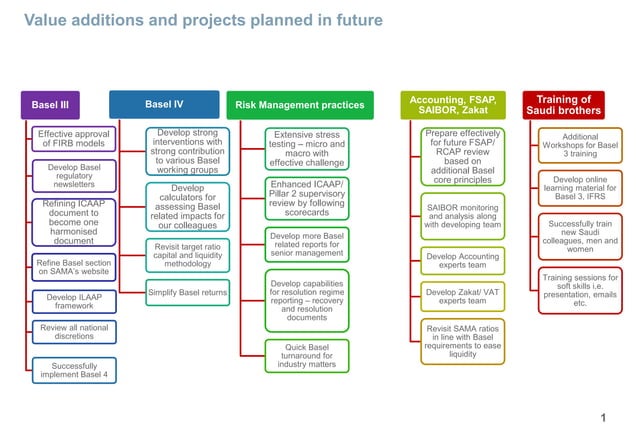 Value additions and projects planned in future

Basel III

Effective approval of FIRB models

Develop Basel regulatory newsletters

Refining ICAAP document to become one harmonised document

Refine Basel section on SAMA's website

Develop ILAAP framework

Review all national discretions

Successfully implement Basel 4

Basel IV

Develop strong interventions with strong contribution to various Basel working groups

Develop calculators for assessing Basel related impacts for our colleagues

Revisit target ratio capital and liquidity methodology

Simplify Basel returns

Risk Management practices

Extensive stress testing – micro and macro with effective challenge

Enhanced ICAAP/ Pillar 2 supervisory review by following scorecards

Develop more Basel related reports for senior management

Develop capabilities for resolution regime reporting – recovery and resolution documents

Quick Basel turnaround for industry matters

Accounting, FSAP, SAIBOR, Zakat

Prepare effectively for future FSAP/ RCAP review based on additional Basel core principles

SAIBOR monitoring and analysis along with developing team

Develop Accounting experts team

Develop Zakat/ VAT experts team

Revisit SAMA ratios in line with Basel requirements to ease liquidity

Training of Saudi brothers

Additional Workshops for Basel 3 training

Develop online learning material for Basel 3, IFRS

Successfully train new Saudi colleagues, men and women

Training sessions for soft skills i.e. presentation, emails etc.

1